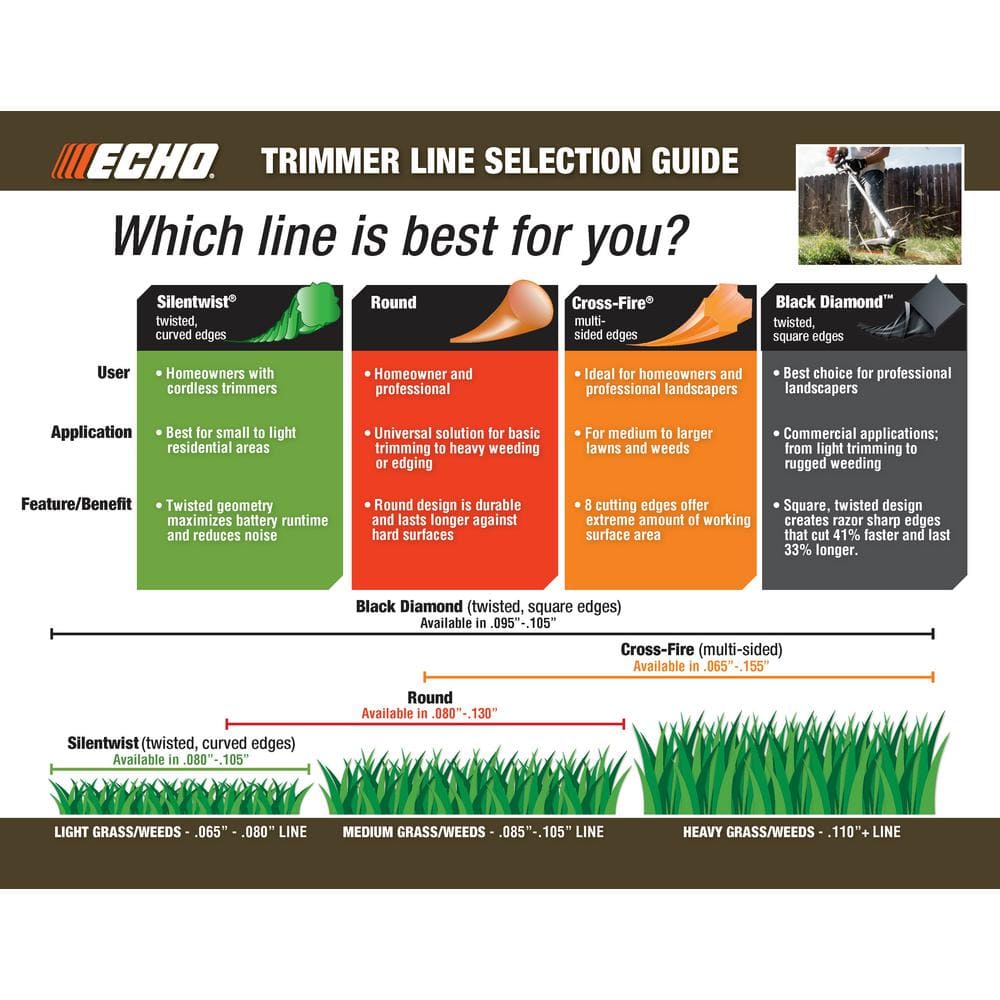 ECHO TRIMMER LINE SELECTION GUIDE

Which line is best for you?

| | Silentwist® twisted, curved edges | Round | Cross-Fire® multi-sided edges | Black Diamond™ twisted, square edges |
|---|---|---|---|---|
| User | • Homeowners with cordless trimmers | • Homeowner and professional | • Ideal for homeowners and professional landscapers | • Best choice for professional landscapers |
| Application | • Best for small to light residential areas | • Universal solution for basic trimming to heavy weeding or edging | • For medium to larger lawns and weeds | • Commercial applications; from light trimming to rugged weeding |
| Feature/Benefit | • Twisted geometry maximizes battery runtime and reduces noise | • Round design is durable and lasts longer against hard surfaces | • 8 cutting edges offer extreme amount of working surface area | • Square, twisted design creates razor sharp edges that cut 41% faster and last 33% longer. |

Black Diamond (twisted, square edges)
Available in .095"-.105"

Cross-Fire (multi-sided)
Available in .065"-.155"

Round
Available in .080"-.130"

Silentwist (twisted, curved edges)
Available in .080"-.105"

LIGHT GRASS/WEEDS - .065" - .080" LINE
MEDIUM GRASS/WEEDS - .085"-.105" LINE
HEAVY GRASS/WEEDS - .110"+ LINE